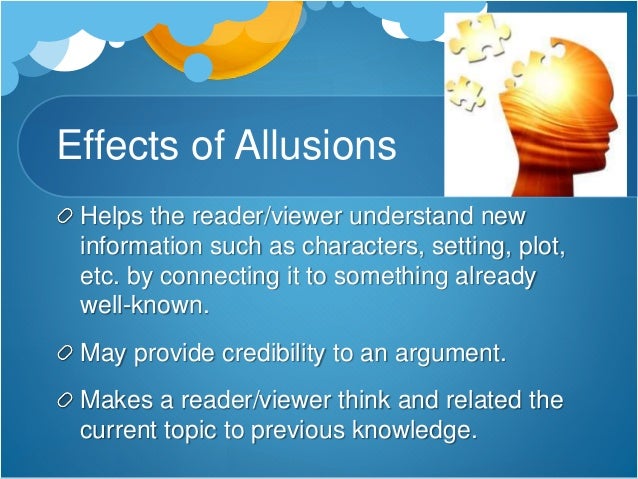 Effects of Allusions

Helps the reader/viewer understand new information such as characters, setting, plot, etc. by connecting it to something already well-known.

May provide credibility to an argument.

Makes a reader/viewer think and related the current topic to previous knowledge.